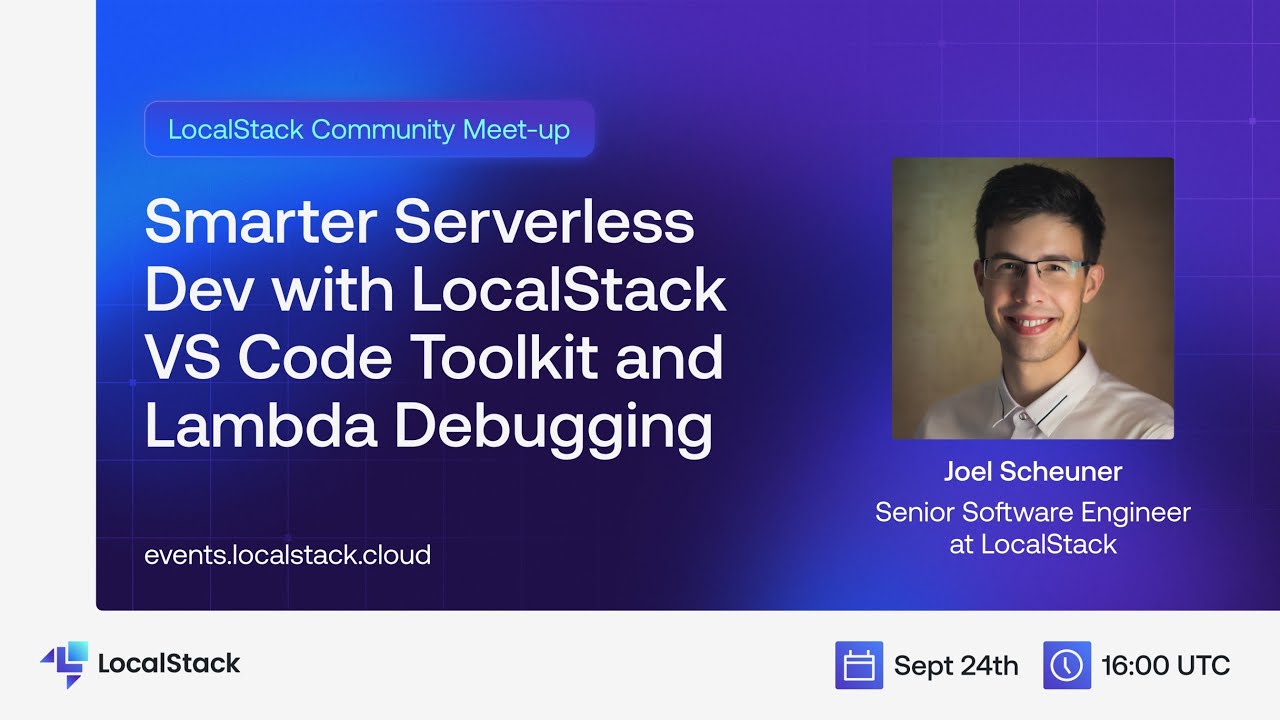 LocalStack Community Meet-up

Smarter Serverless Dev with LocalStack VS Code Toolkit and Lambda Debugging

events.localstack.cloud

Joel Scheuner
Senior Software Engineer at LocalStack

LocalStack

Sept 24th

16:00 UTC